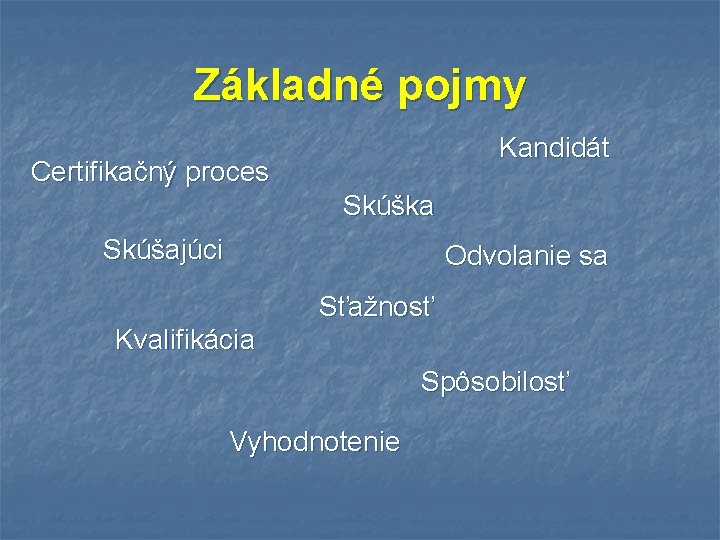 Základné pojmy

Kandidát

Certifikačný proces

Skúška

Skúšajúci

Odvolanie sa

Sťažnosť

Kvalifikácia

Spôsobilosť

Vyhodnotenie